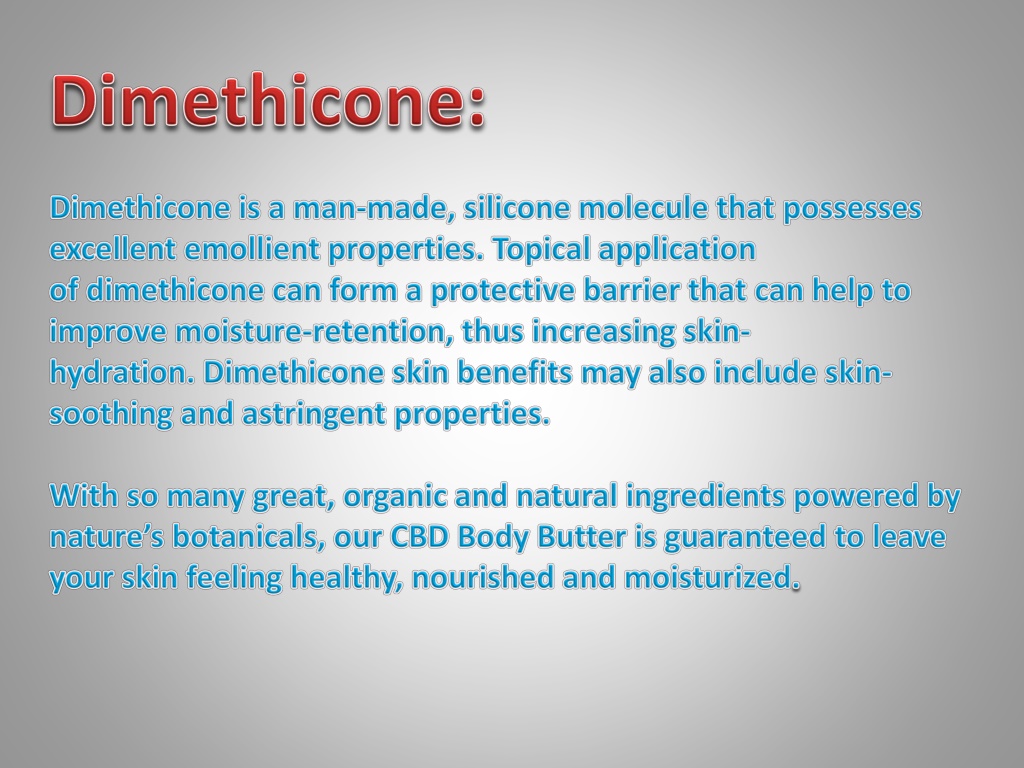 Dimethicone:

Dimethicone is a man-made, silicone molecule that possesses excellent emollient properties. Topical application of dimethicone can form a protective barrier that can help to improve moisture-retention, thus increasing skin-hydration. Dimethicone skin benefits may also include skin-soothing and astringent properties.

With so many great, organic and natural ingredients powered by nature's botanicals, our CBD Body Butter is guaranteed to leave your skin feeling healthy, nourished and moisturized.